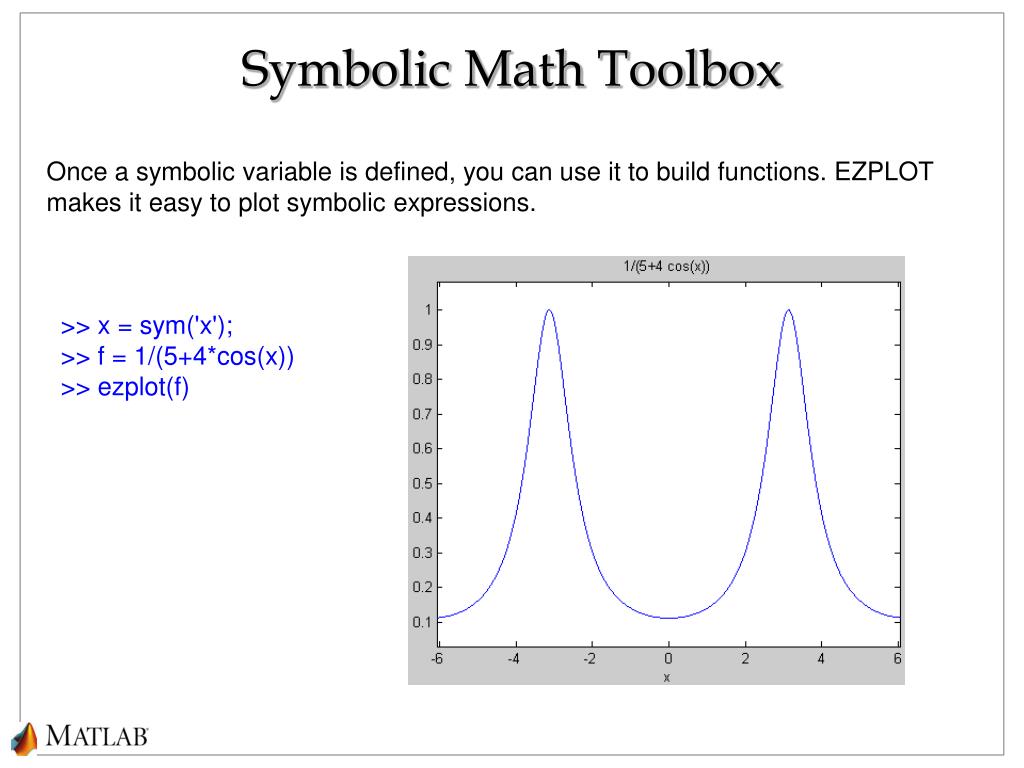 Symbolic Math Toolbox

Once a symbolic variable is defined, you can use it to build functions. EZPLOT makes it easy to plot symbolic expressions.

>> x = sym('x');
>> f = 1/(5+4*cos(x))
>> ezplot(f)

1/(5+4 cos(x))

1
0.9
0.8
0.7
0.6
0.5
0.4
0.3
0.2
0.1

-6 -4 -2 0 2 4 6
x

MATLAB